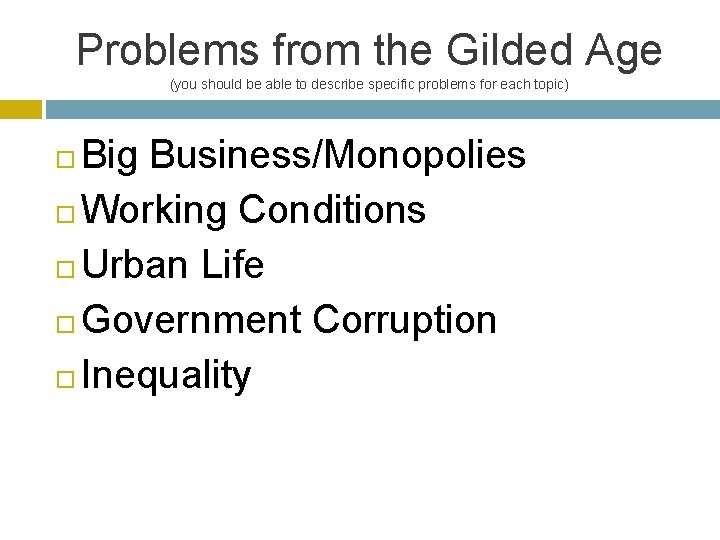 Problems from the Gilded Age
(you should be able to describe specific problems for each topic)

Big Business/Monopolies
Working Conditions
Urban Life
Government Corruption
Inequality